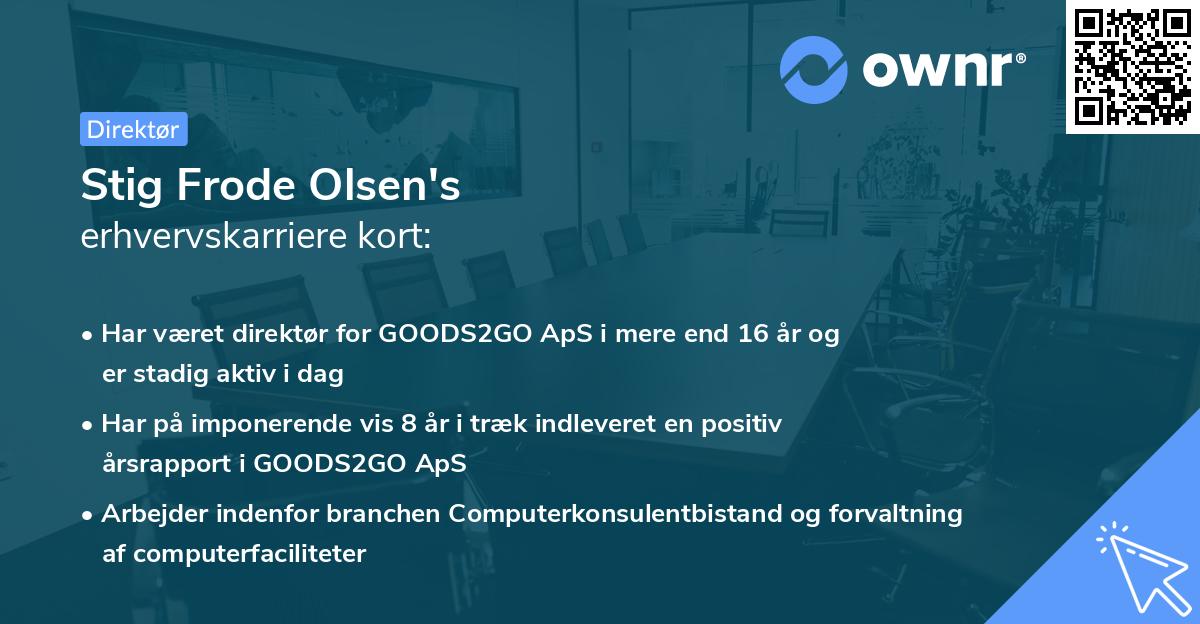 ownr®

Direktør

Stig Frode Olsen's
erhvervskarriere kort:

• Har været direktør for GOODS2GO ApS i mere end 16 år og er stadig aktiv i dag

• Har på imponerende vis 8 år i træk indleveret en positiv årsrapport i GOODS2GO ApS

• Arbejder indenfor branchen Computerkonsulentbistand og forvaltning af computerfaciliteter